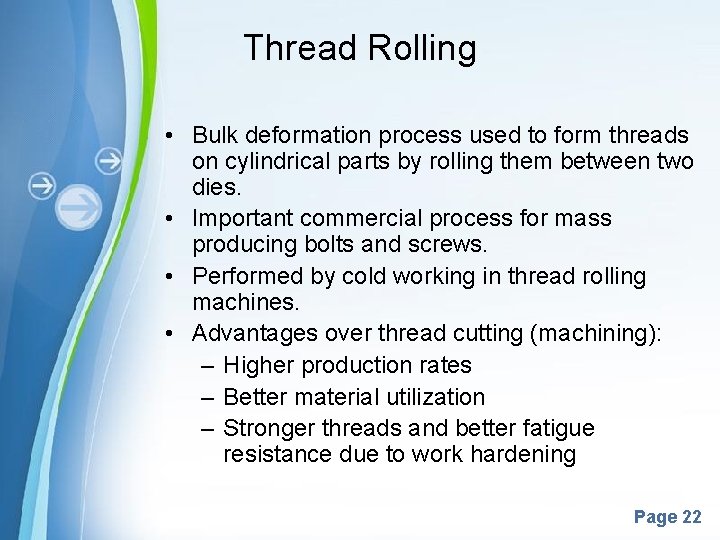 Thread Rolling

• Bulk deformation process used to form threads on cylindrical parts by rolling them between two dies.
• Important commercial process for mass producing bolts and screws.
• Performed by cold working in thread rolling machines.
• Advantages over thread cutting (machining):
– Higher production rates
– Better material utilization
– Stronger threads and better fatigue resistance due to work hardening

Page 22